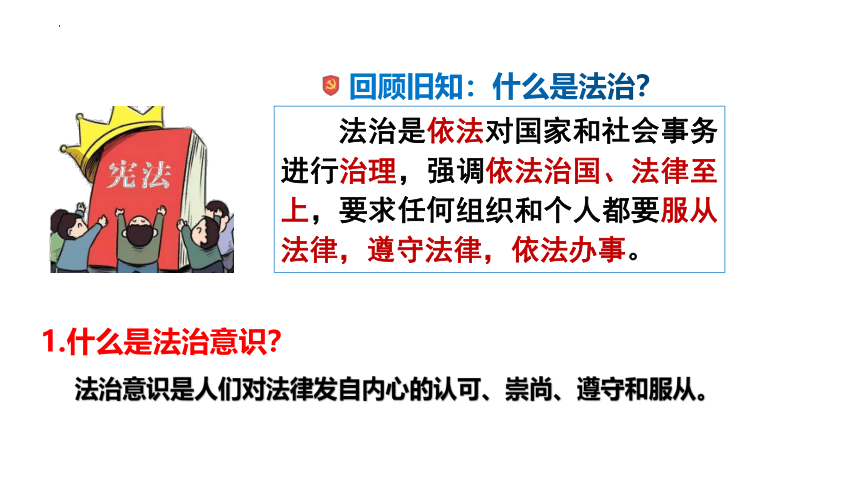 回顾旧知：什么是法治?

宪法

法治是依法对国家和社会事务进行治理，强调依法治国、法律至上，要求任何组织和个人都要服从法律，遵守法律，依法办事。

1.什么是法治意识?

法治意识是人们对法律发自内心的认可、崇尚、遵守和服从。